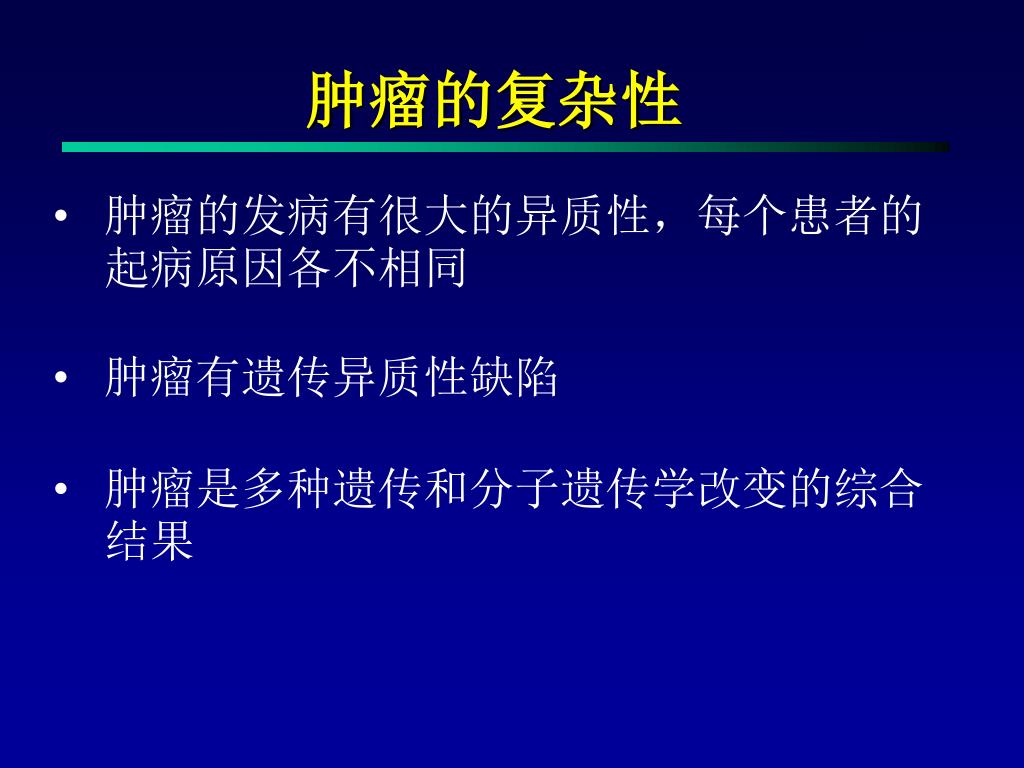 肿瘤的复杂性

• 肿瘤的发病有很大的异质性，每个患者的起病原因各不相同

• 肿瘤有遗传异质性缺陷

• 肿瘤是多种遗传和分子遗传学改变的综合结果